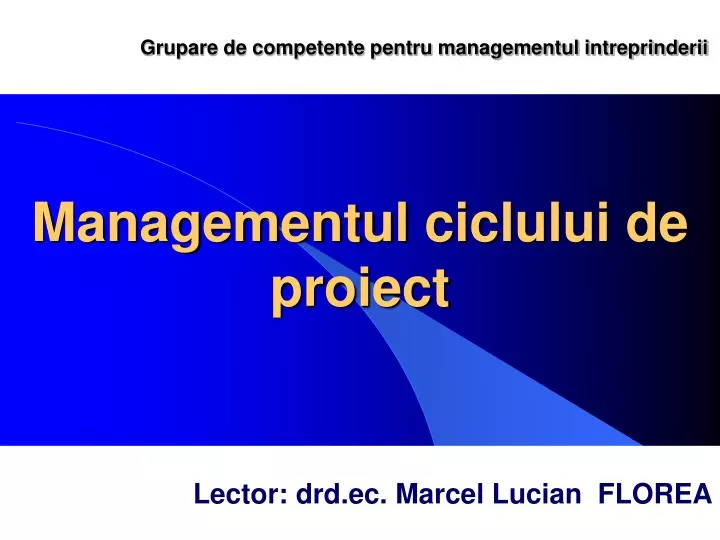 Grupare de competente pentru managementul intreprinderii

Managementul ciclului de proiect

Lector: drd.ec. Marcel Lucian FLOREA